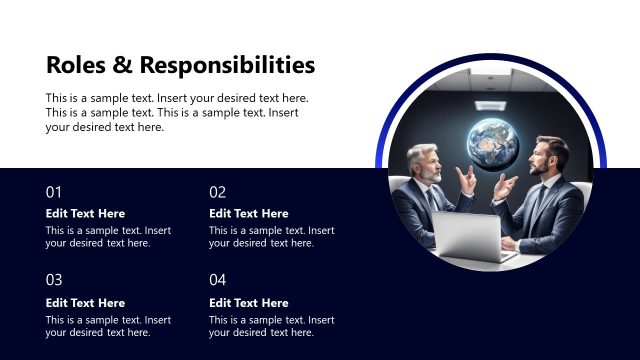 Roles & Responsibilities

This is a sample text. Insert your desired text here. This is a sample text. This is a sample text. Insert your desired text here.

01

Edit Text Here

This is a sample text. Insert your desired text here.

02

Edit Text Here

This is a sample text. Insert your desired text here.

03

Edit Text Here

This is a sample text. Insert your desired text here.

04

Edit Text Here

This is a sample text. Insert your desired text here.